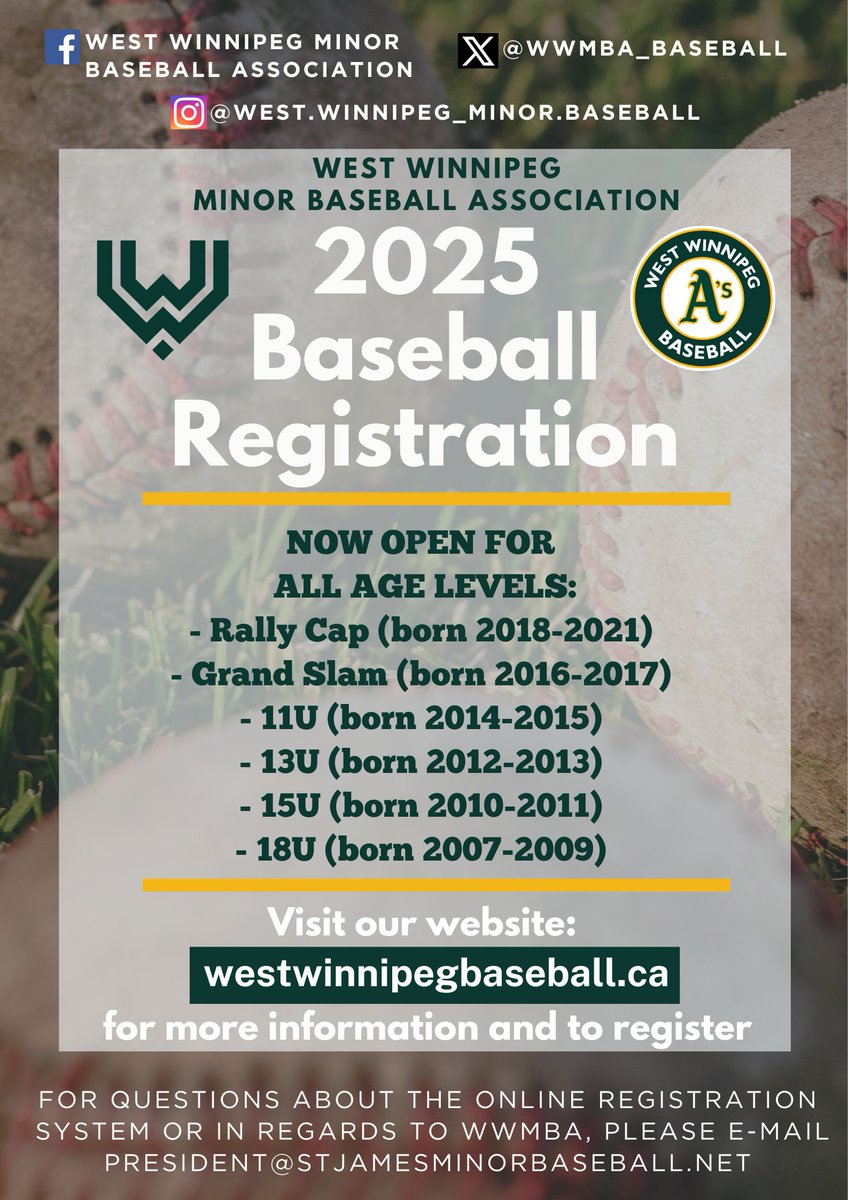 WEST WINNIPEG MINOR BASEBALL ASSOCIATION

@WWMBA_BASEBALL

@WEST.WINNIPEG_MINOR.BASEBALL

WEST WINNIPEG MINOR BASEBALL ASSOCIATION

2025 Baseball Registration

WEST WINNIPEG A's BASEBALL

NOW OPEN FOR ALL AGE LEVELS:
- Rally Cap (born 2018-2021)
- Grand Slam (born 2016-2017)
- 11U (born 2014-2015)
- 13U (born 2012-2013)
- 15U (born 2010-2011)
- 18U (born 2007-2009)

Visit our website:
westwinnipegbaseball.ca
for more information and to register

FOR QUESTIONS ABOUT THE ONLINE REGISTRATION SYSTEM OR IN REGARDS TO WWMBA, PLEASE E-MAIL PRESIDENT@STJAMESMINORBASEBALL.NET